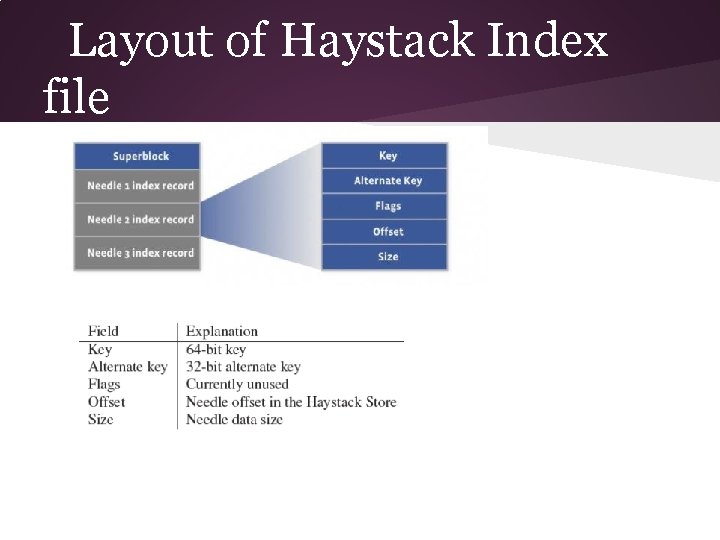 Layout of Haystack Index file

Superblock
Needle 1 index record
Needle 2 index record
Needle 3 index record

Key
Alternate Key
Flags
Offset
Size

| Field | Explanation |
|---|---|
| Key | 64-bit key |
| Alternate key | 32-bit alternate key |
| Flags | Currently unused |
| Offset | Needle offset in the Haystack Store |
| Size | Needle data size |